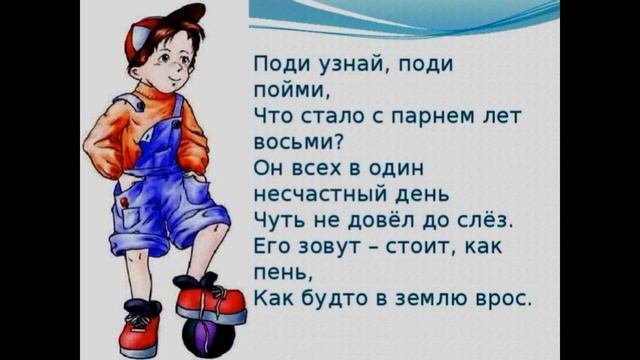 Поди узнай, поди пойми,
Что стало с парнем лет восьми?
Он всех в один несчастный день
Чуть не довёл до слёз.
Его зовут – стоит, как пень,
Как будто в землю врос.